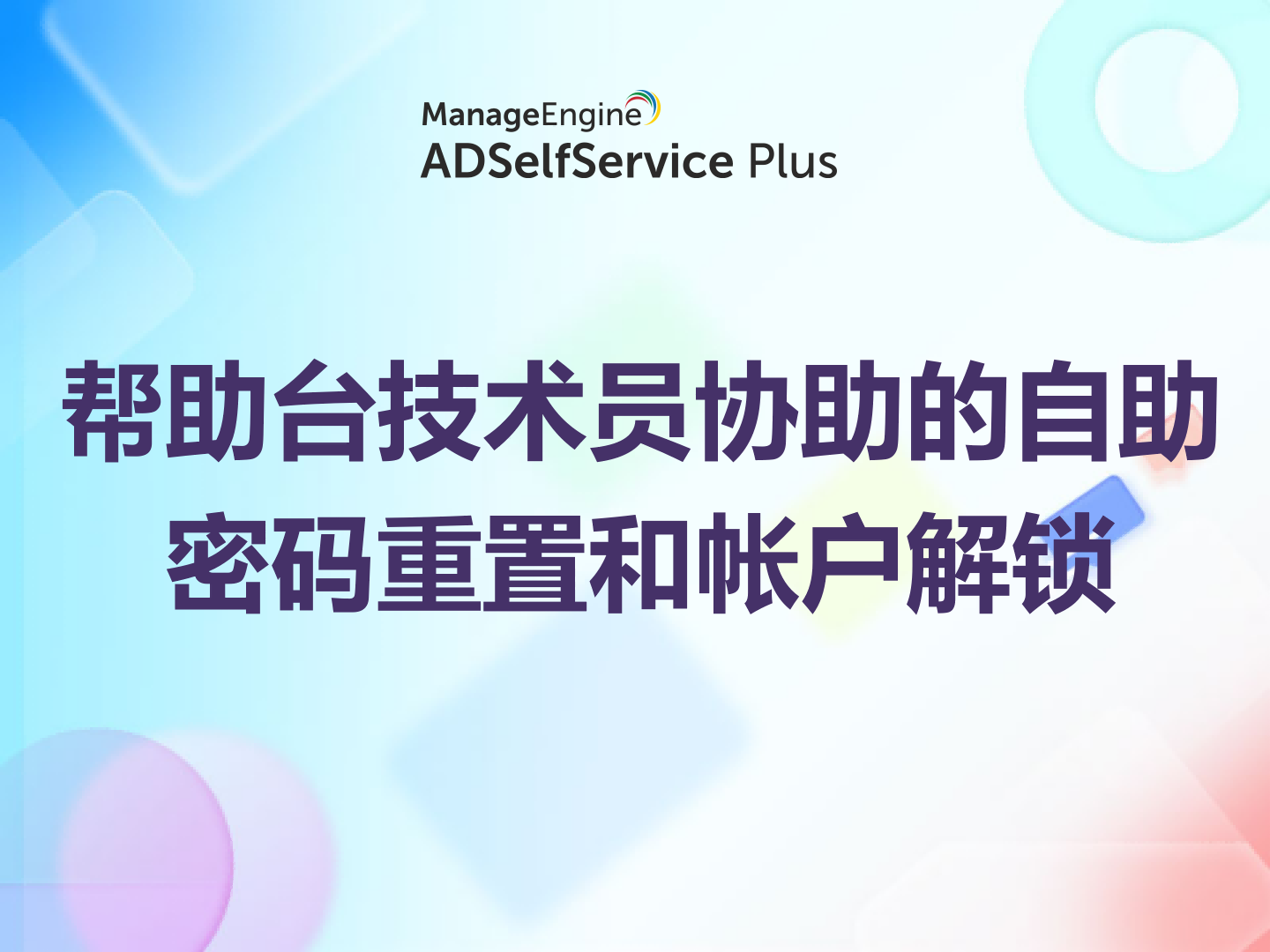 ManageEngine
ADSelfService Plus

帮助台技术员协助的自助密码重置和帐户解锁